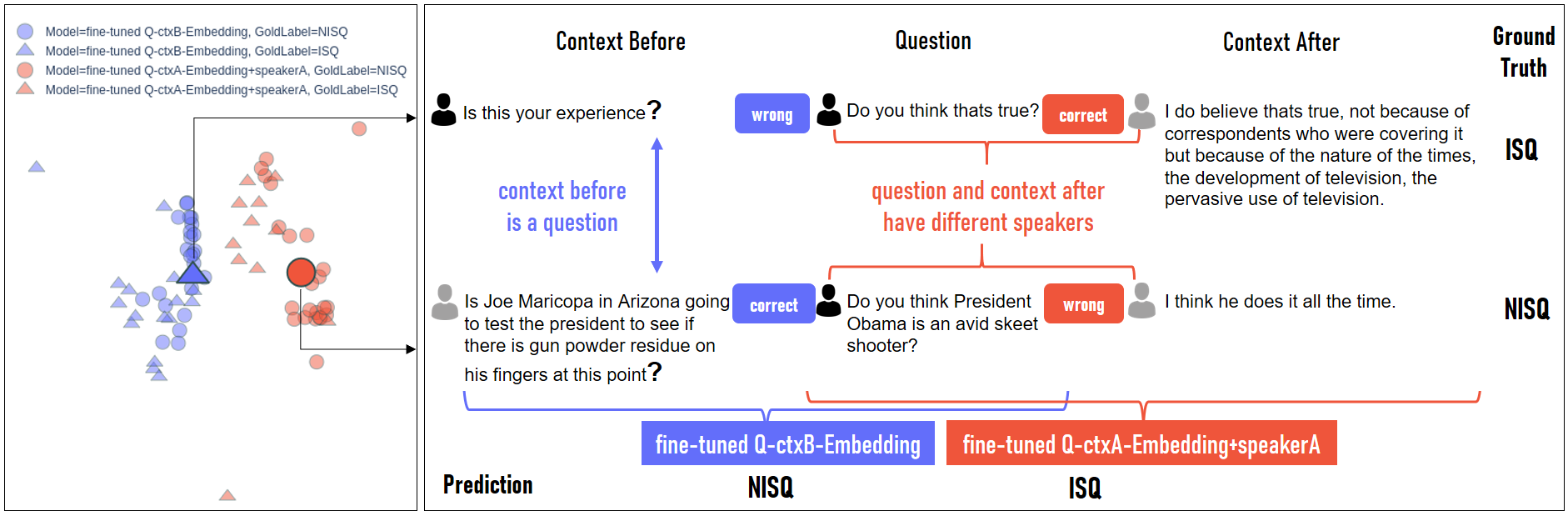 Model=fine-tuned Q-ctxB-Embedding, GoldLabel=NISQ
Model=fine-tuned Q-ctxB-Embedding, GoldLabel=ISQ
Model=fine-tuned Q-ctxA-Embedding+speakerA, GoldLabel=NISQ
Model=fine-tuned Q-ctxA-Embedding+speakerA, GoldLabel=ISQ

Context Before

Question

Context After

Ground Truth

Is this your experience?

wrong

Do you think thats true?

correct

I do believe thats true, not because of correspondents who were covering it but because of the nature of the times, the development of television, the pervasive use of television.

ISQ

context before is a question

question and context after have different speakers

Is Joe Maricopa in Arizona going to test the president to see if there is gun powder residue on his fingers at this point?

correct

Do you think President Obama is an avid skeet shooter?

wrong

I think he does it all the time.

NISQ

fine-tuned Q-ctxB-Embedding

fine-tuned Q-ctxA-Embedding+speakerA

Prediction

NISQ

ISQ